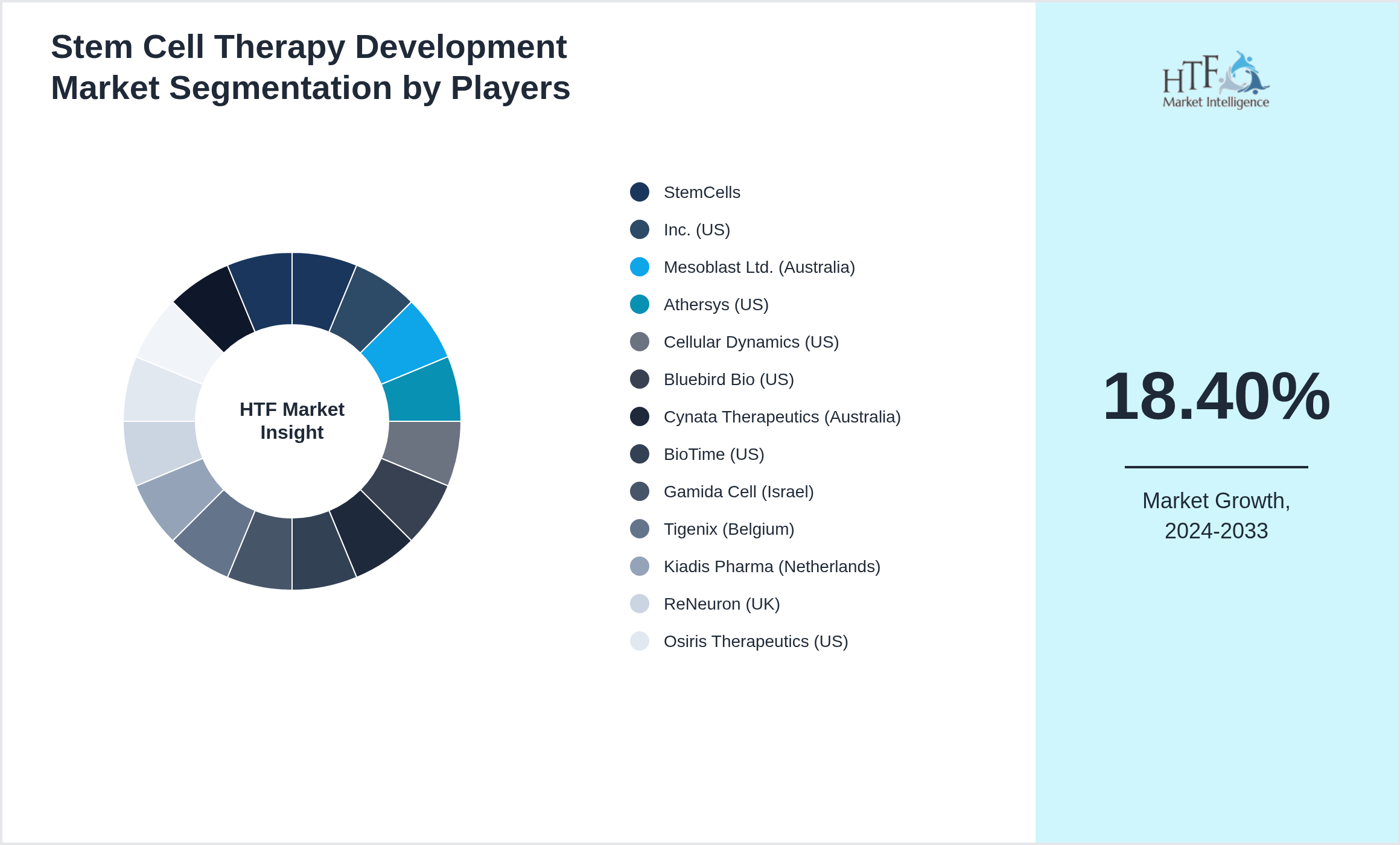 Stem Cell Therapy Development Market Segmentation by Players

HTF Market Insight

StemCells
Inc. (US)
Mesoblast Ltd. (Australia)
Athersys (US)
Cellular Dynamics (US)
Bluebird Bio (US)
Cynata Therapeutics (Australia)
BioTime (US)
Gamida Cell (Israel)
Tigenix (Belgium)
Kiadis Pharma (Netherlands)
ReNeuron (UK)
Osiris Therapeutics (US)

HTF Market Intelligence

18.40%

Market Growth, 2024-2033